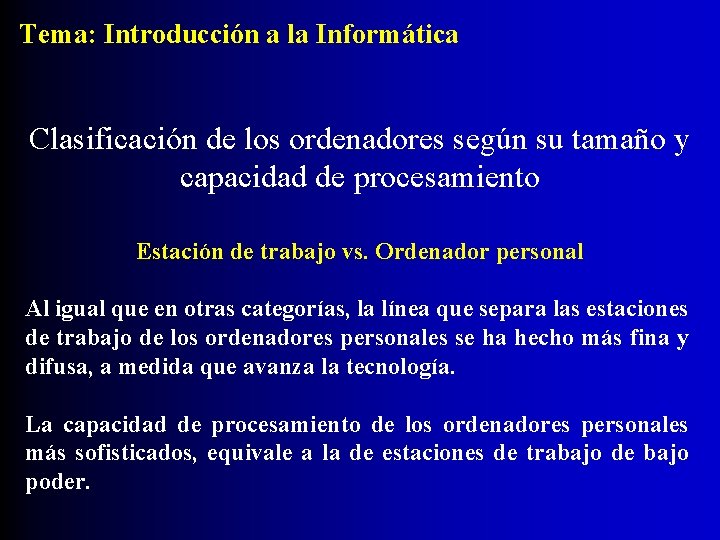 Tema: Introducción a la Informática

Clasificación de los ordenadores según su tamaño y capacidad de procesamiento

Estación de trabajo vs. Ordenador personal

Al igual que en otras categorías, la línea que separa las estaciones de trabajo de los ordenadores personales se ha hecho más fina y difusa, a medida que avanza la tecnología.

La capacidad de procesamiento de los ordenadores personales más sofisticados, equivale a la de estaciones de trabajo de bajo poder.